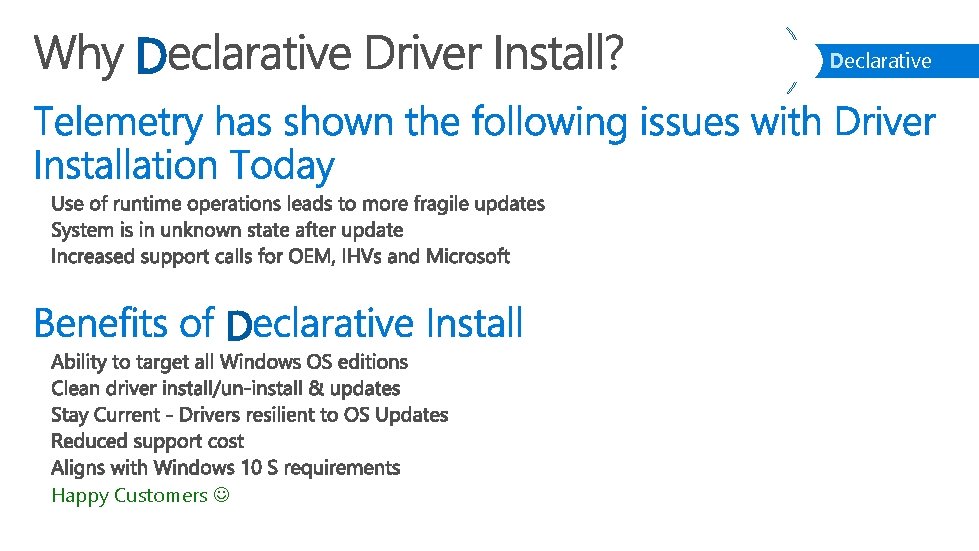 Why Declarative Driver Install?

Declarative

Telemetry has shown the following issues with Driver Installation Today

Use of runtime operations leads to more fragile updates
System is in unknown state after update
Increased support calls for OEM, IHVs and Microsoft

Benefits of Declarative Install

Ability to target all Windows OS editions
Clean driver install/un-install & updates
Stay Current - Drivers resilient to OS Updates
Reduced support cost
Aligns with Windows 10 S requirements
Happy Customers ☺